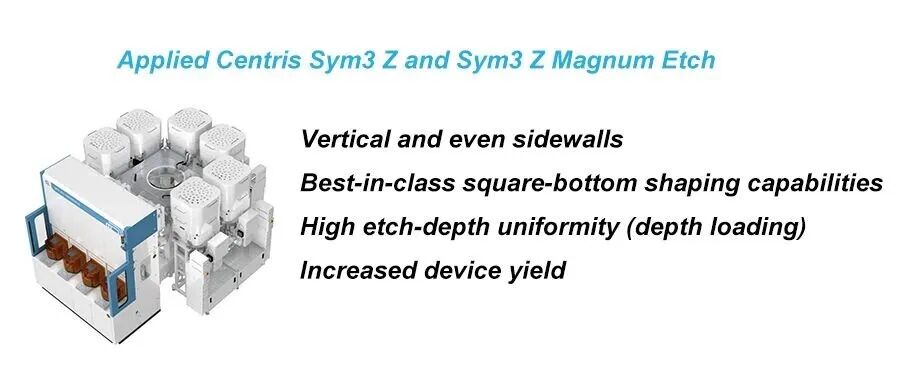 Applied Centris Sym3 Z and Sym3 Z Magnum Etch

Vertical and even sidewalls
Best-in-class square-bottom shaping capabilities
High etch-depth uniformity (depth loading)
Increased device yield